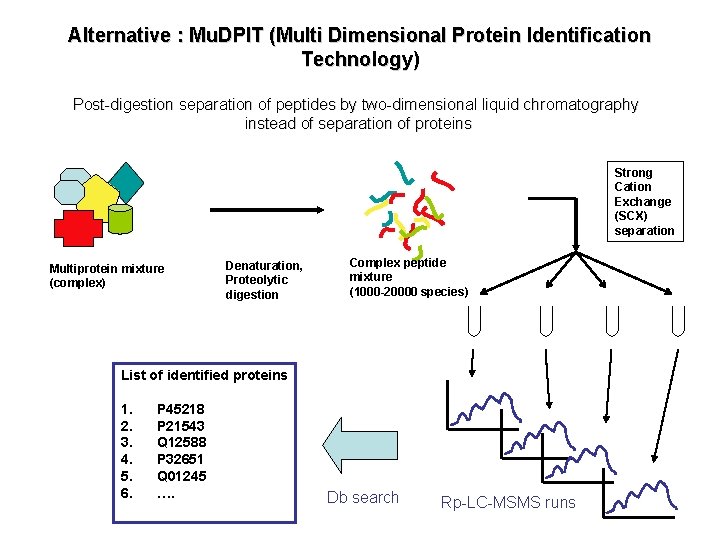 Alternative : MuDPIT (Multi Dimensional Protein Identification Technology)

Post-digestion separation of peptides by two-dimensional liquid chromatography instead of separation of proteins

Multiprotein mixture (complex)

Denaturation, Proteolytic digestion

Complex peptide mixture (1000-20000 species)

Strong Cation Exchange (SCX) separation

List of identified proteins

1. P45218
2. P21543
3. Q12588
4. P32651
5. Q01245
6. ….

Db search

Rp-LC-MSMS runs